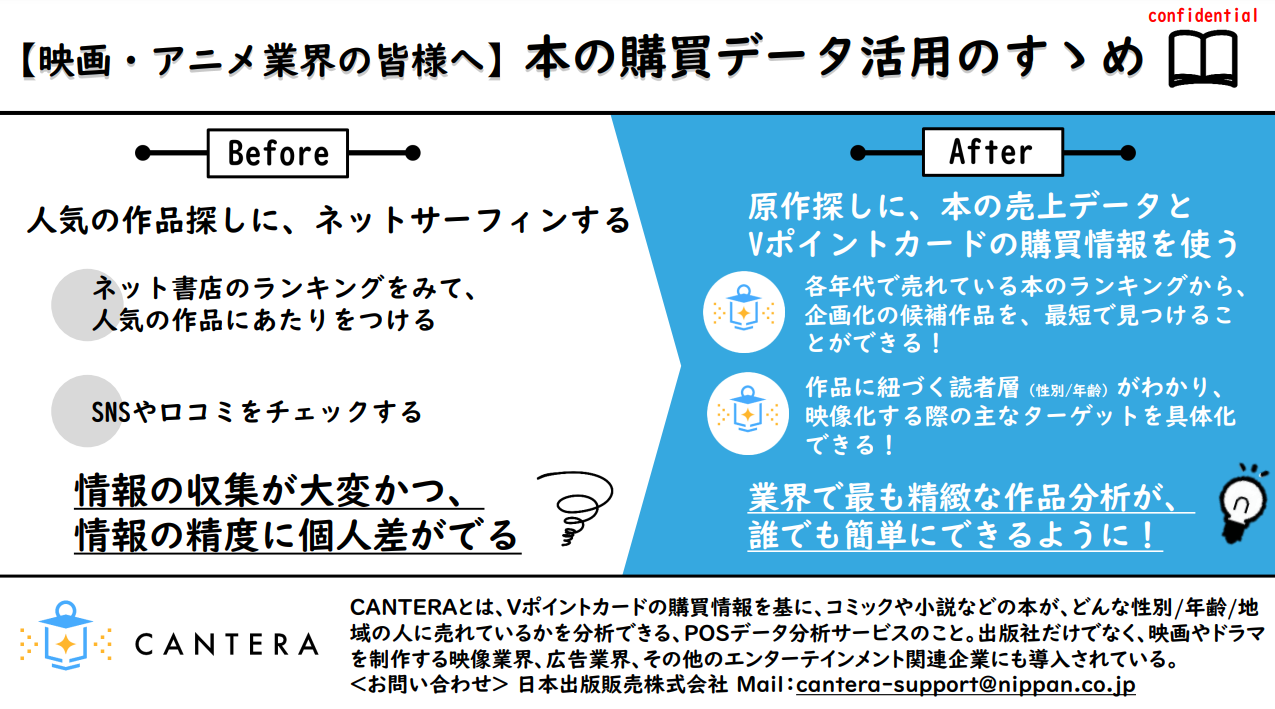 confidential

【映画・アニメ業界の皆様へ】本の購買データ活用のすゝめ

Before

人気の作品探しに、ネットサーフィンする

ネット書店のランキングをみて、人気の作品にあたりをつける

SNSや口コミをチェックする

情報の収集が大変かつ、情報の精度に個人差がでる

After

原作探しに、本の売上データとVポイントカードの購買情報を使う

各年代で売れている本のランキングから、企画化の候補作品を、最短で見つけることができる！

作品に紐づく読者層（性別/年齢）がわかり、映像化する際の主なターゲットを具体化できる！

業界で最も精緻な作品分析が、誰でも簡単にできるように！

CANTERA

CANTERAとは、Vポイントカードの購買情報を基に、コミックや小説などの本が、どんな性別/年齢/地域の人に売れているかを分析できる、POSデータ分析サービスのこと。出版社だけでなく、映画やドラマを制作する映像業界、広告業界、その他のエンターテインメント関連企業にも導入されている。
＜お問い合わせ＞ 日本出版販売株式会社 Mail：cantera-support@nippan.co.jp